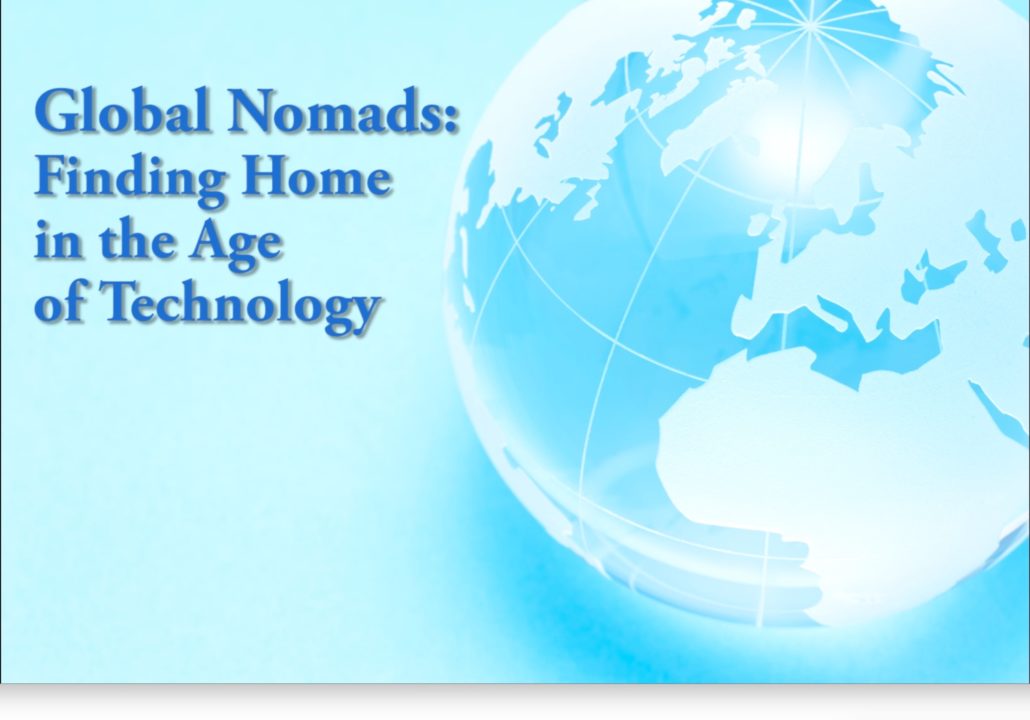 Global Nomads:
Finding Home
in the Age
of Technology